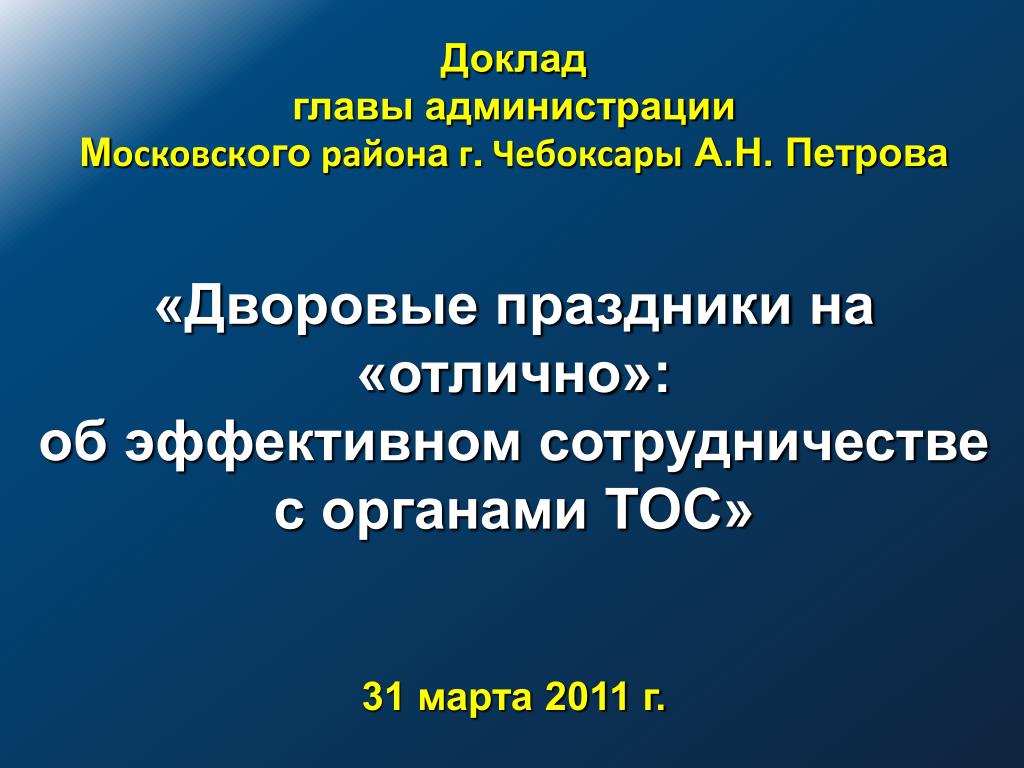 Доклад
главы администрации
Московского района г. Чебоксары А.Н. Петрова

«Дворовые праздники на «отлично»:
об эффективном сотрудничестве с органами ТОС»

31 марта 2011 г.